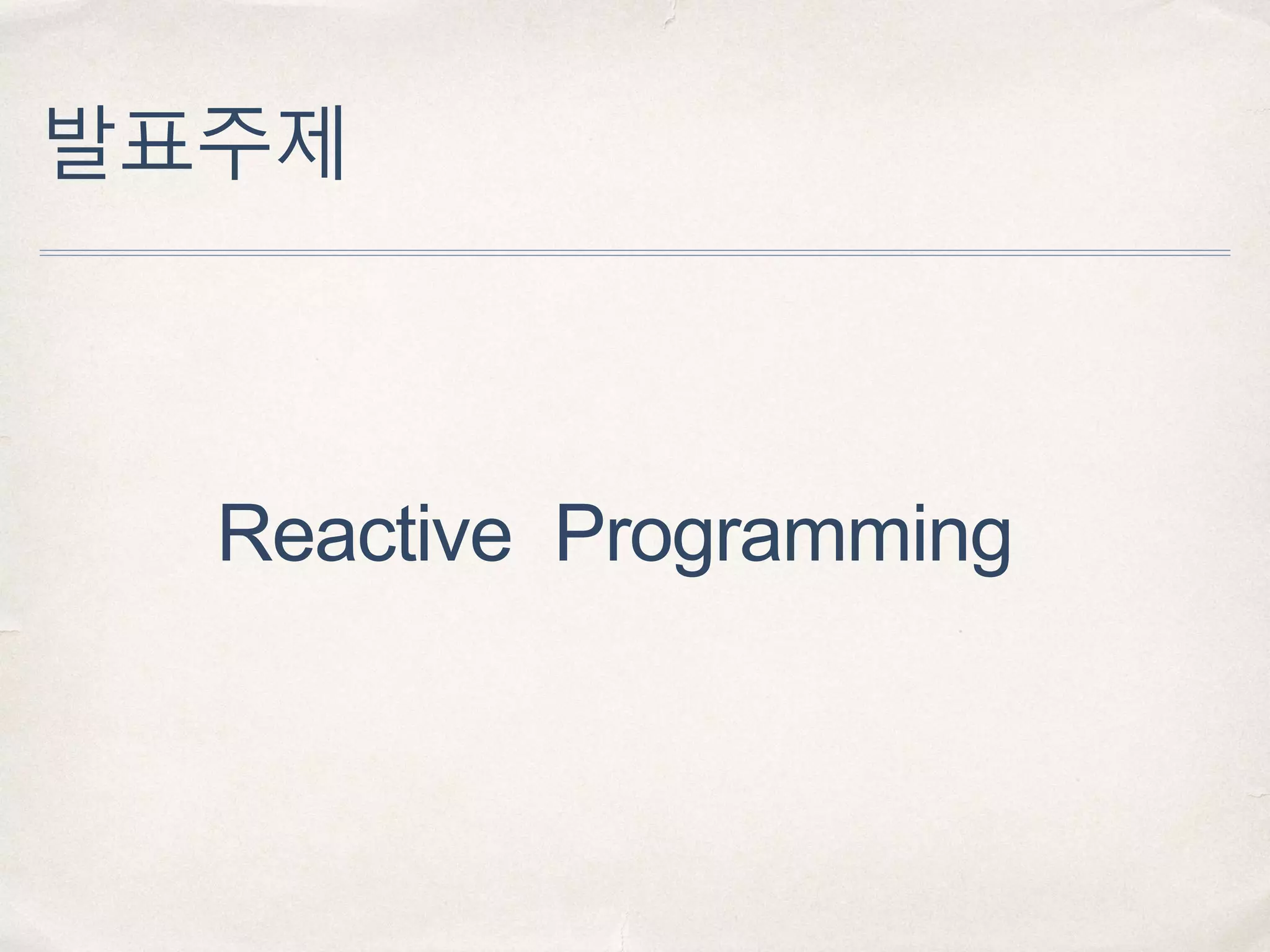 발표주제

Reactive Programming